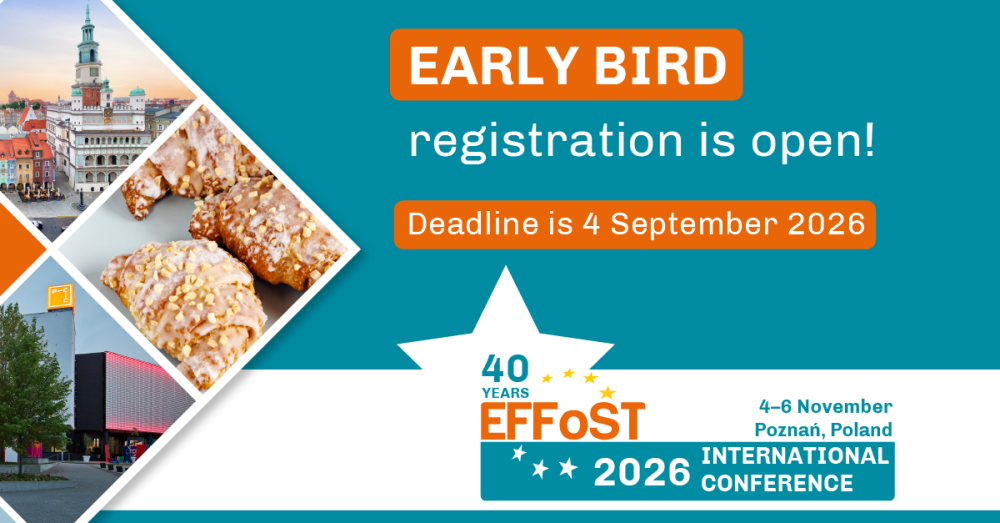 EARLY BIRD

registration is open!

Deadline is 4 September 2026

40 YEARS

EFFoST

4–6 November
Poznań, Poland

2026 INTERNATIONAL CONFERENCE